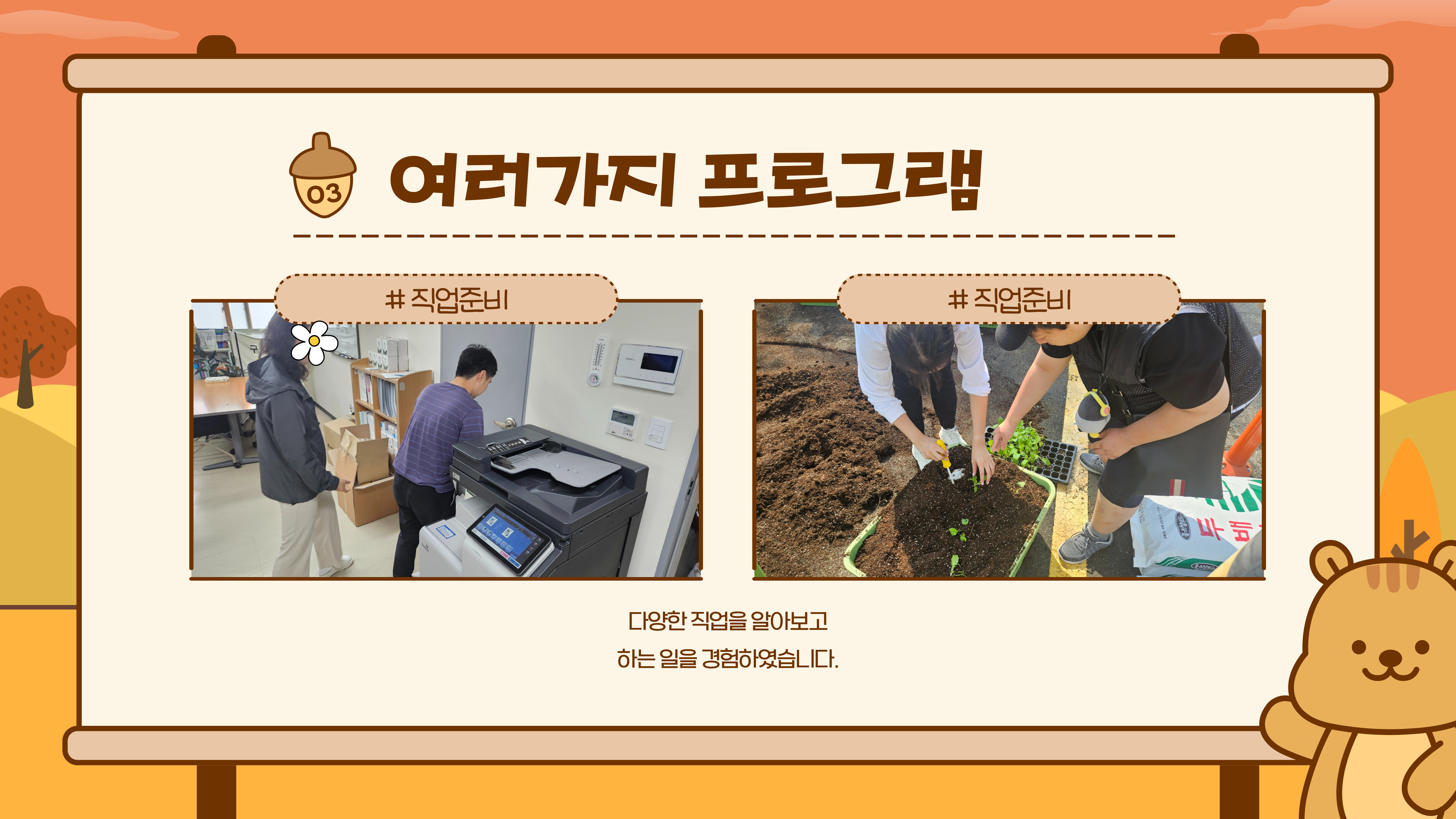 03

여러가지 프로그램

# 직업준비

# 직업준비

다양한 직업을 알아보고
하는 일을 경험하였습니다.